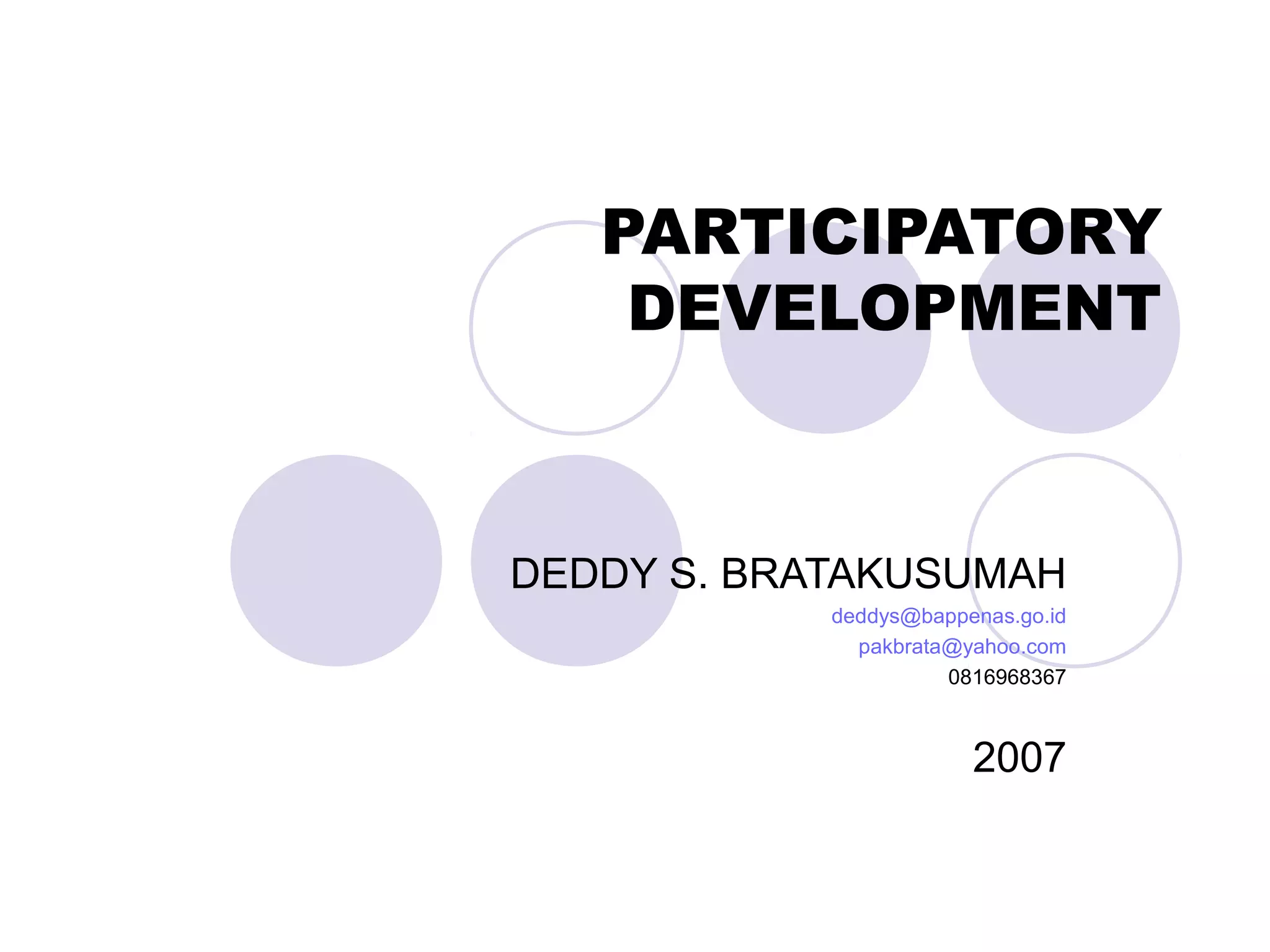 PARTICIPATORY DEVELOPMENT

DEDDY S. BRATAKUSUMAH
deddys@bappenas.go.id
pakbrata@yahoo.com
0816968367

2007